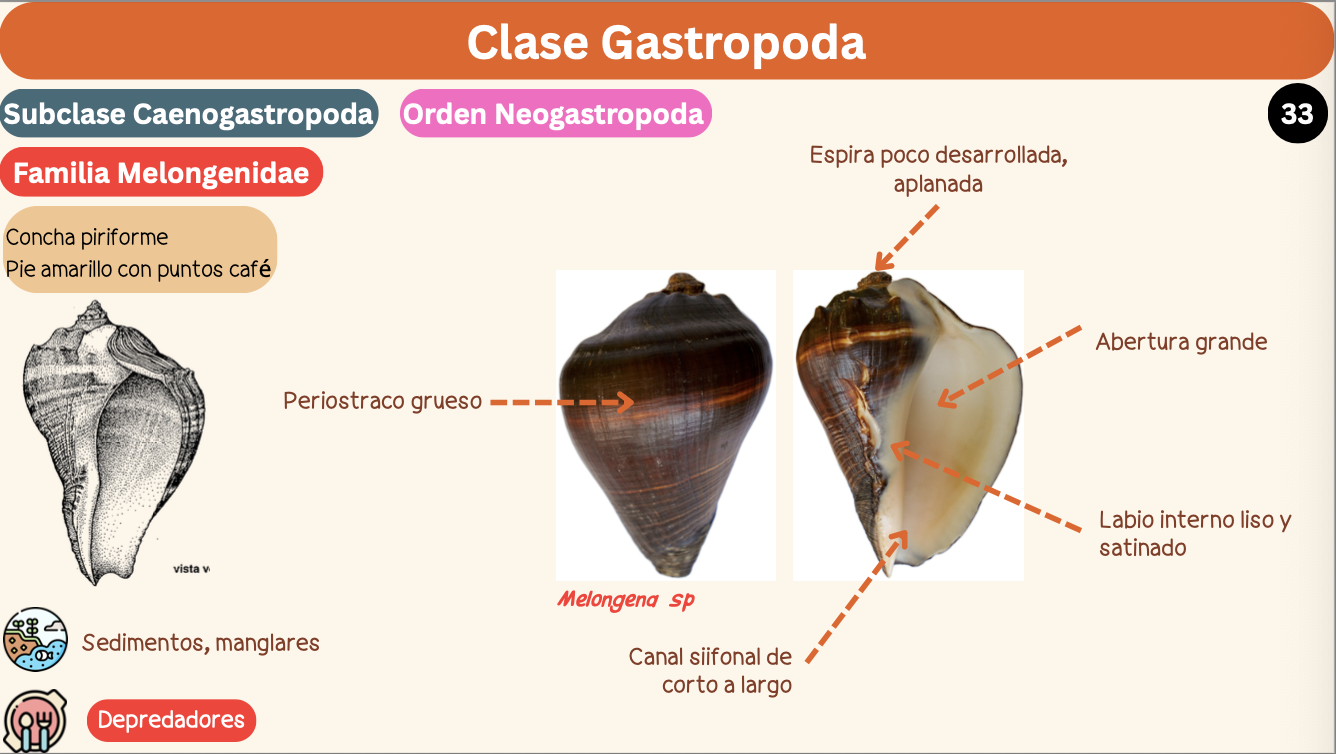 Clase Gastropoda

Subclase Caenogastropoda

Orden Neogastropoda

33

Familia Melongenidae

Concha piriforme
Pie amarillo con puntos café

vista v

Espira poco desarrollada, aplanada

Abertura grande

Periostraco grueso

Labio interno liso y satinado

Melongena sp

Canal siifonal de corto a largo

Sedimentos, manglares

Depredadores